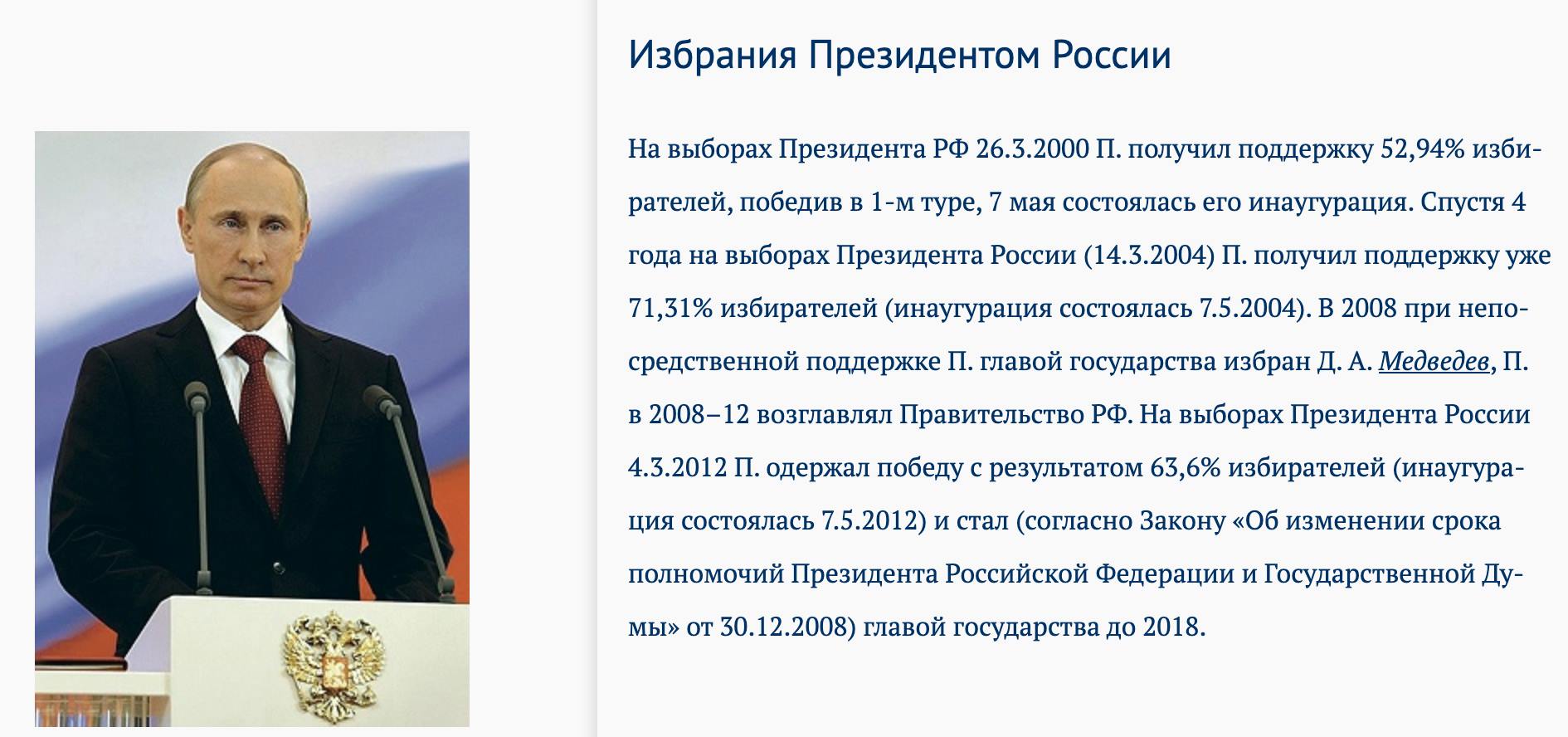 Избрания Президентом России

На выборах Президента РФ 26.3.2000 П. получил поддержку 52,94% избирателей, победив в 1-м туре, 7 мая состоялась его инаугурация. Спустя 4 года на выборах Президента России (14.3.2004) П. получил поддержку уже 71,31% избирателей (инаугурация состоялась 7.5.2004). В 2008 при непосредственной поддержке П. главой государства избран Д. А. Медведев, П. в 2008–12 возглавлял Правительство РФ. На выборах Президента России 4.3.2012 П. одержал победу с результатом 63,6% избирателей (инаугурация состоялась 7.5.2012) и стал (согласно Закону «Об изменении срока полномочий Президента Российской Федерации и Государственной Думы» от 30.12.2008) главой государства до 2018.